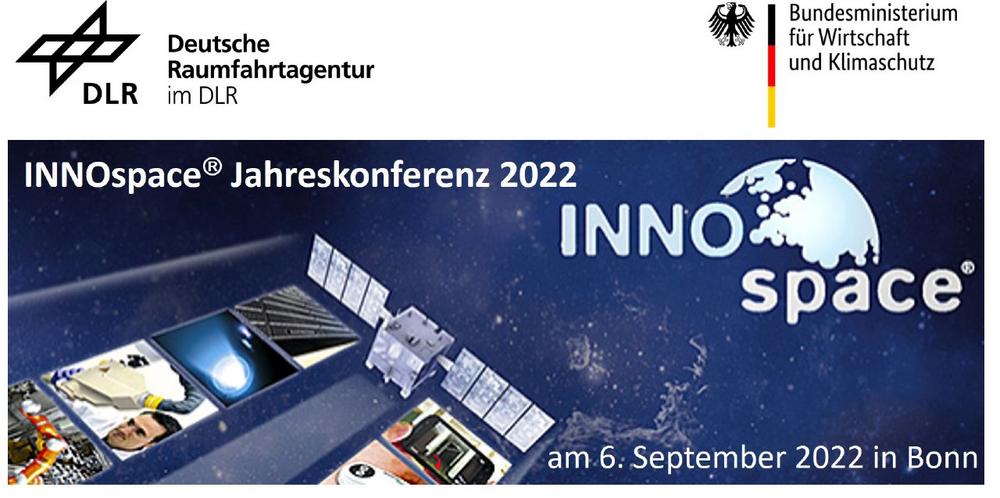 DLR

Deutsche Raumfahrtagentur im DLR

Bundesministerium für Wirtschaft und Klimaschutz

INNOspace® Jahreskonferenz 2022

INNO space®

am 6. September 2022 in Bonn